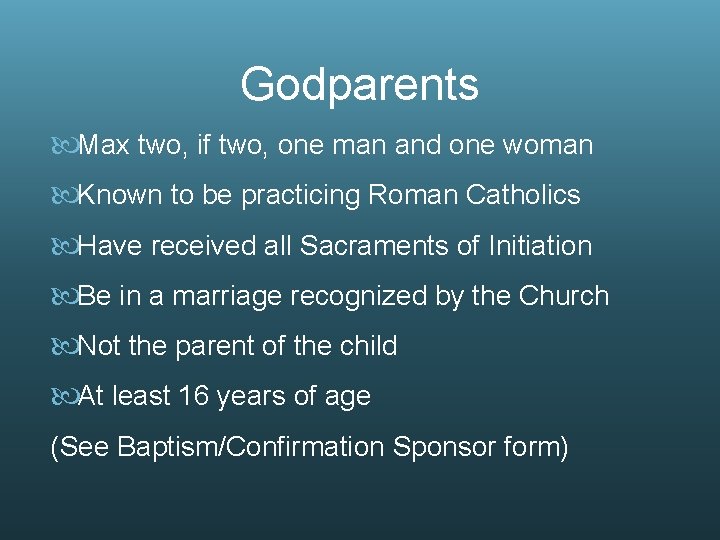 Godparents

Max two, if two, one man and one woman

Known to be practicing Roman Catholics

Have received all Sacraments of Initiation

Be in a marriage recognized by the Church

Not the parent of the child

At least 16 years of age

(See Baptism/Confirmation Sponsor form)